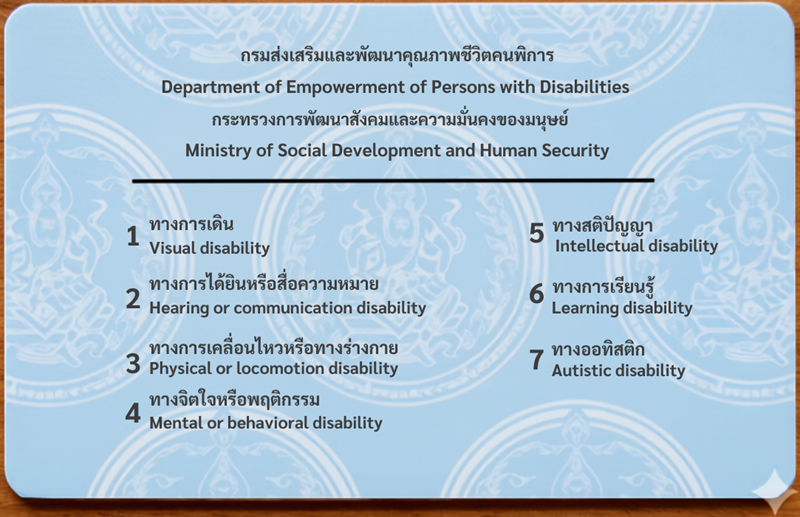 กรมส่งเสริมและพัฒนาคุณภาพชีวิตคนพิการ
Department of Empowerment of Persons with Disabilities
กระทรวงการพัฒนาสังคมและความมั่นคงของมนุษย์
Ministry of Social Development and Human Security

1 ทางการเดิน
Visual disability

2 ทางการได้ยินหรือสื่อความหมาย
Hearing or communication disability

3 ทางการเคลื่อนไหวหรือทางร่างกาย
Physical or locomotion disability

4 ทางจิตใจหรือพฤติกรรม
Mental or behavioral disability

5 ทางสติปัญญา
Intellectual disability

6 ทางการเรียนรู้
Learning disability

7 ทางออทิสติก
Autistic disability